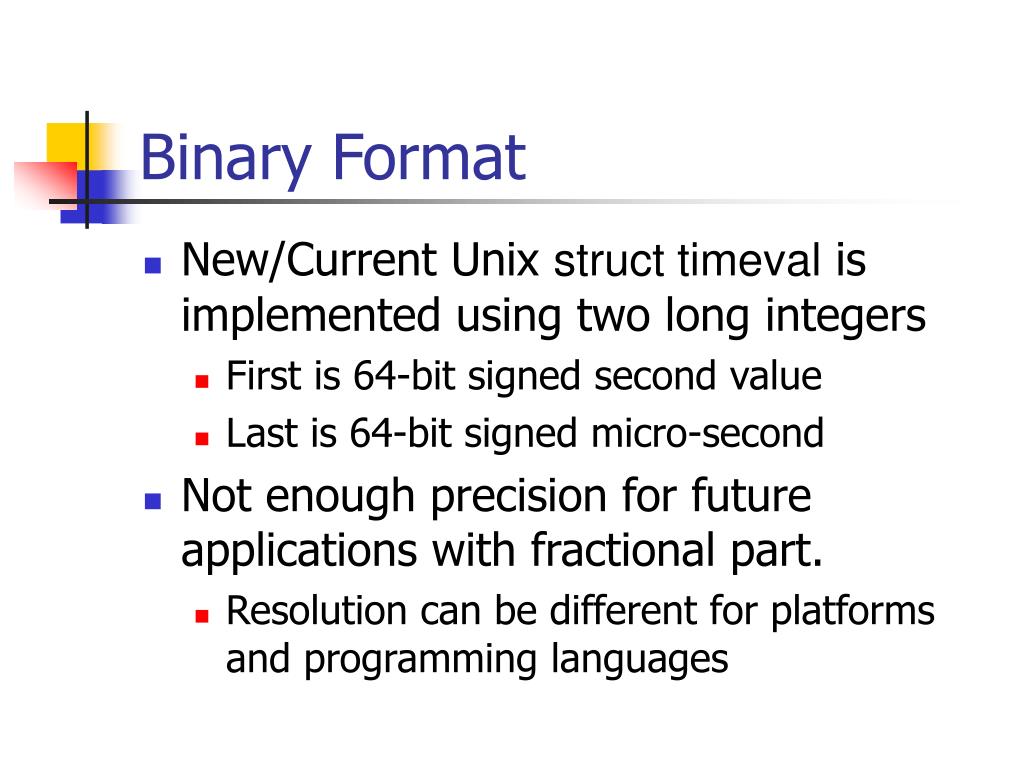 Binary Format

- New/Current Unix struct timeval is implemented using two long integers
  - First is 64-bit signed second value
  - Last is 64-bit signed micro-second
- Not enough precision for future applications with fractional part.
  - Resolution can be different for platforms and programming languages